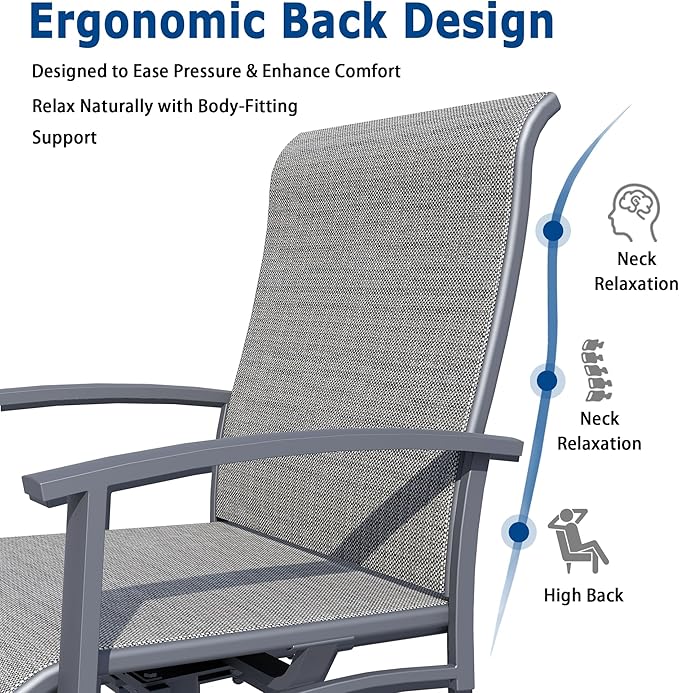 Ergonomic Back Design

Designed to Ease Pressure & Enhance Comfort

Relax Naturally with Body-Fitting Support

Neck Relaxation

Neck Relaxation

High Back